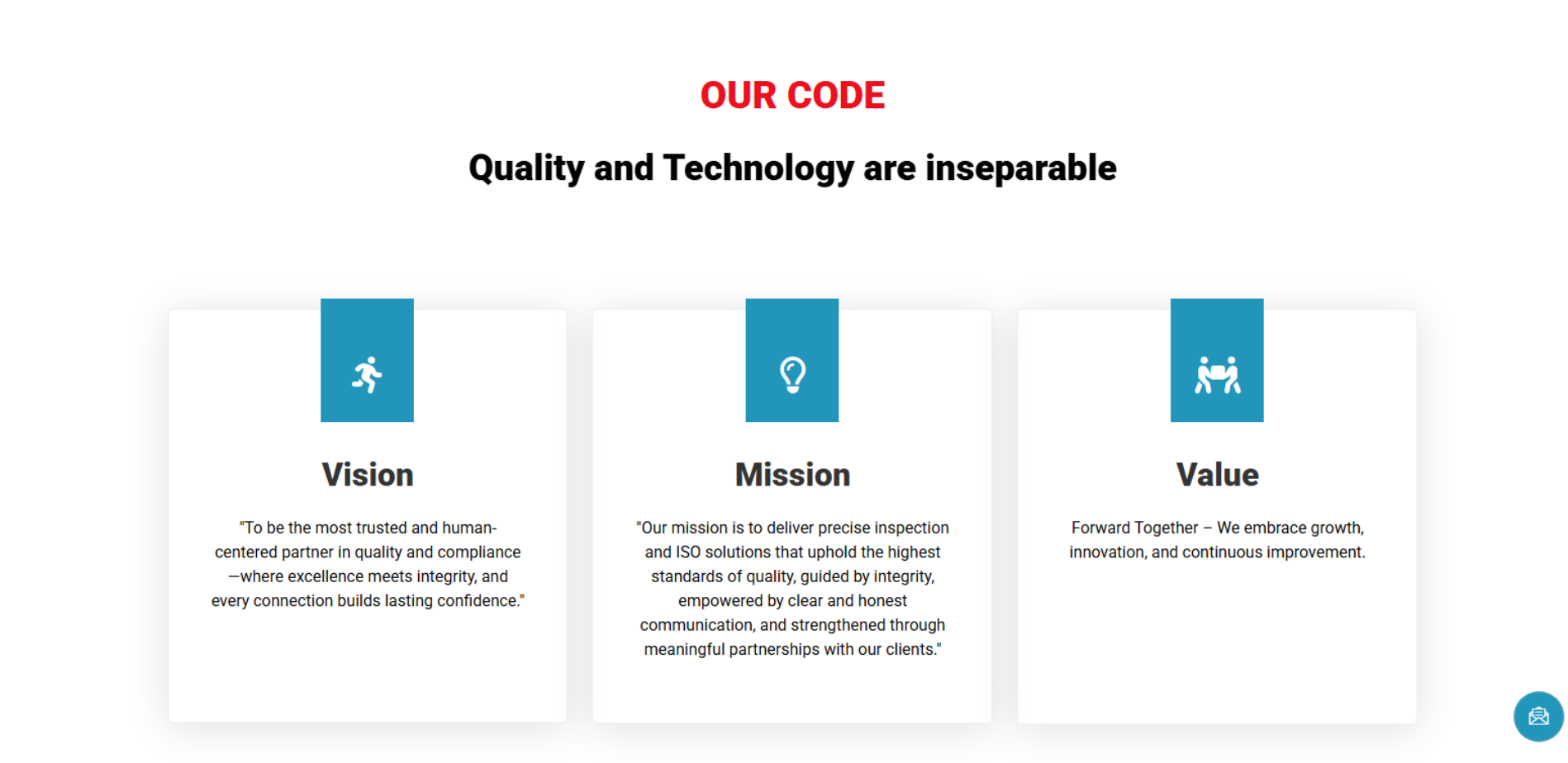 OUR CODE

Quality and Technology are inseparable

Vision

"To be the most trusted and human-centered partner in quality and compliance —where excellence meets integrity, and every connection builds lasting confidence."

Mission

"Our mission is to deliver precise inspection and ISO solutions that uphold the highest standards of quality, guided by integrity, empowered by clear and honest communication, and strengthened through meaningful partnerships with our clients."

Value

Forward Together – We embrace growth, innovation, and continuous improvement.